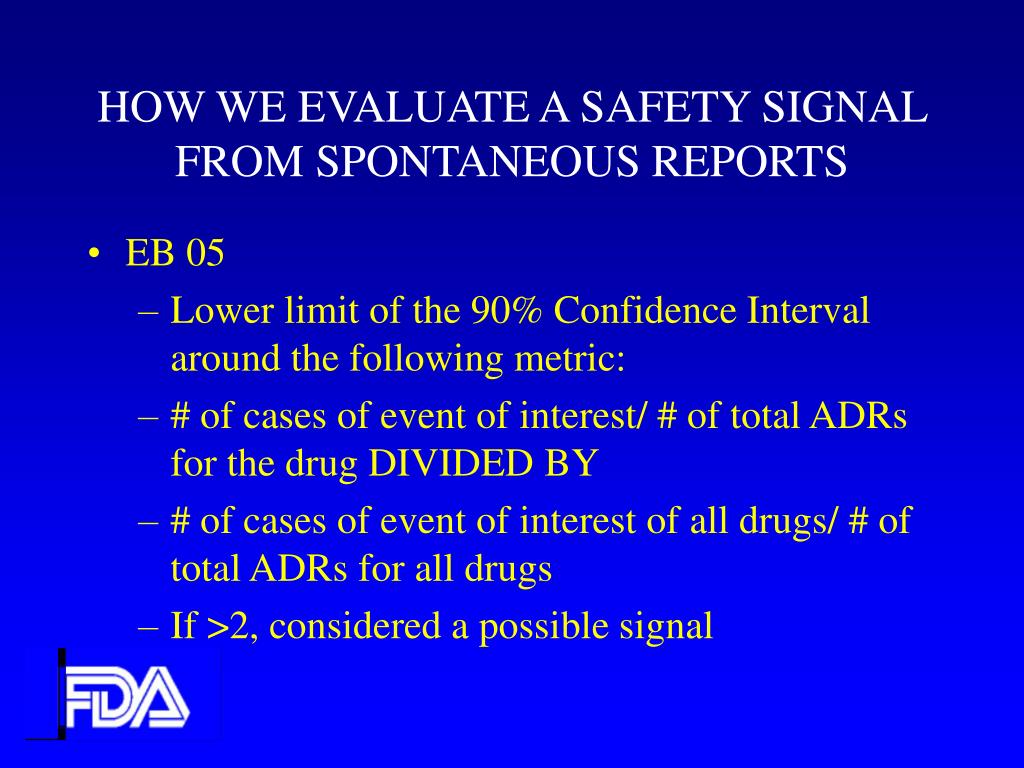 HOW WE EVALUATE A SAFETY SIGNAL FROM SPONTANEOUS REPORTS

• EB 05
– Lower limit of the 90% Confidence Interval around the following metric:
– # of cases of event of interest/ # of total ADRs for the drug DIVIDED BY
– # of cases of event of interest of all drugs/ # of total ADRs for all drugs
– If >2, considered a possible signal

FDA